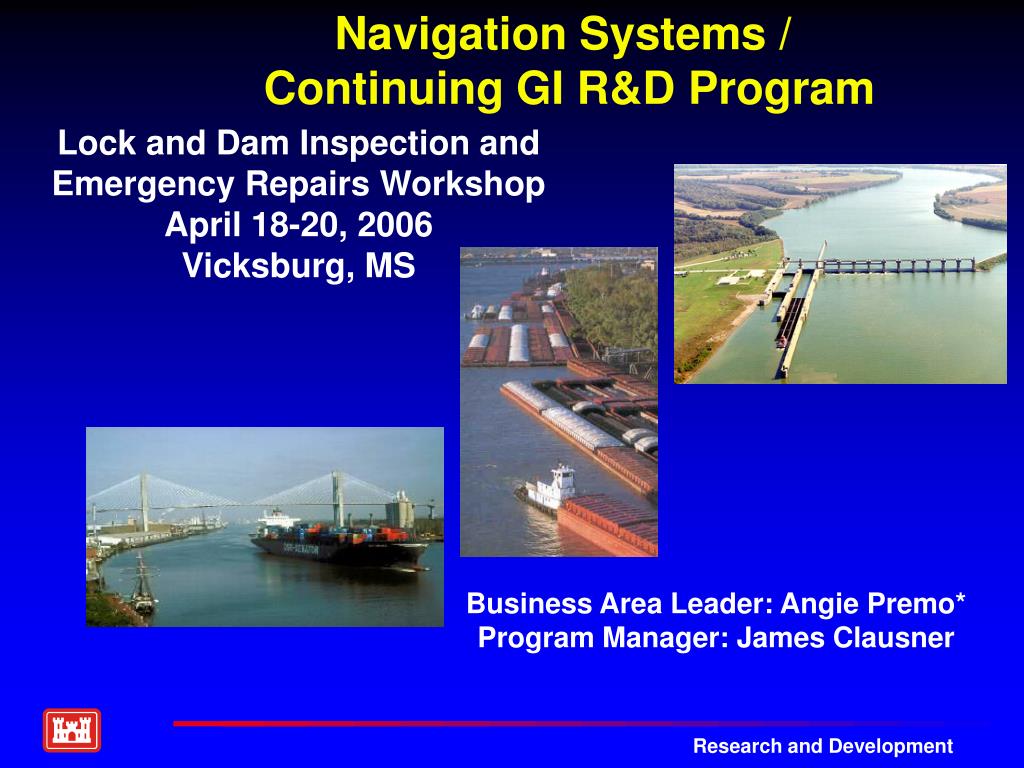 Navigation Systems /
Continuing GI R&D Program

Lock and Dam Inspection and Emergency Repairs Workshop
April 18-20, 2006
Vicksburg, MS

Business Area Leader: Angie Premo*
Program Manager: James Clausner

Research and Development